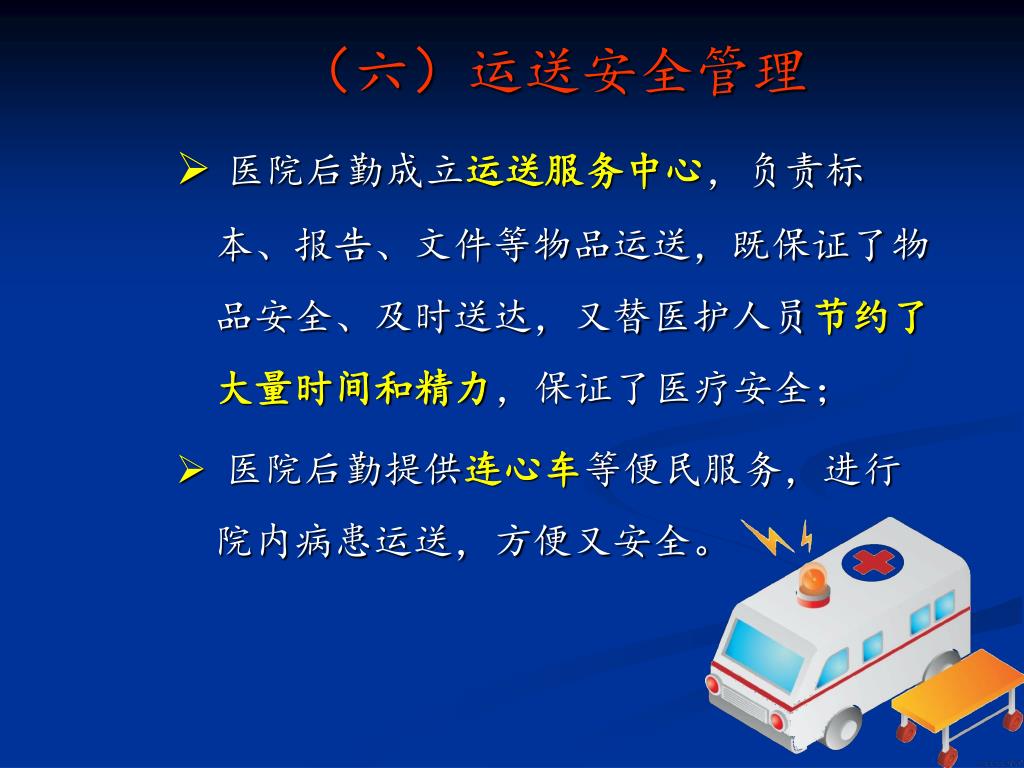 （六）运送安全管理

➢ 医院后勤成立运送服务中心，负责标本、报告、文件等物品运送，既保证了物品安全、及时送达，又替医护人员节约了大量时间和精力，保证了医疗安全；

➢ 医院后勤提供连心车等便民服务，进行院内病患运送，方便又安全。